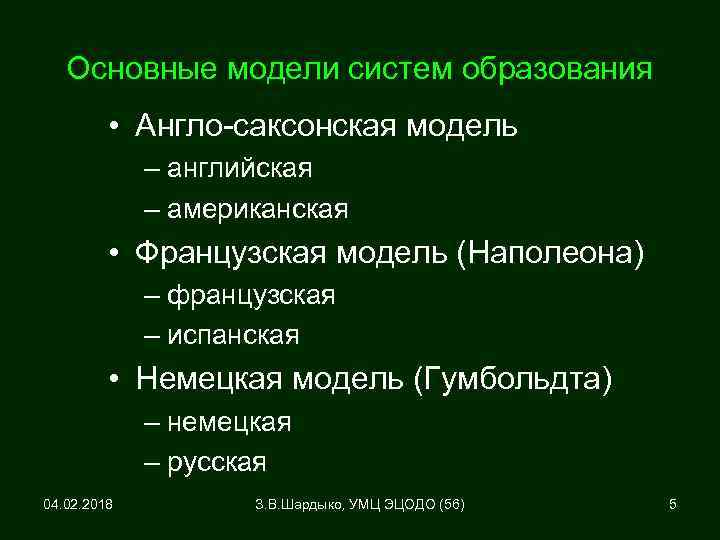 Основные модели систем образования

• Англо-саксонская модель
– английская
– американская
• Французская модель (Наполеона)
– французская
– испанская
• Немецкая модель (Гумбольдта)
– немецкая
– русская

04.02.2018

З.В.Шардыко, УМЦ ЭЦОДО (56)

5